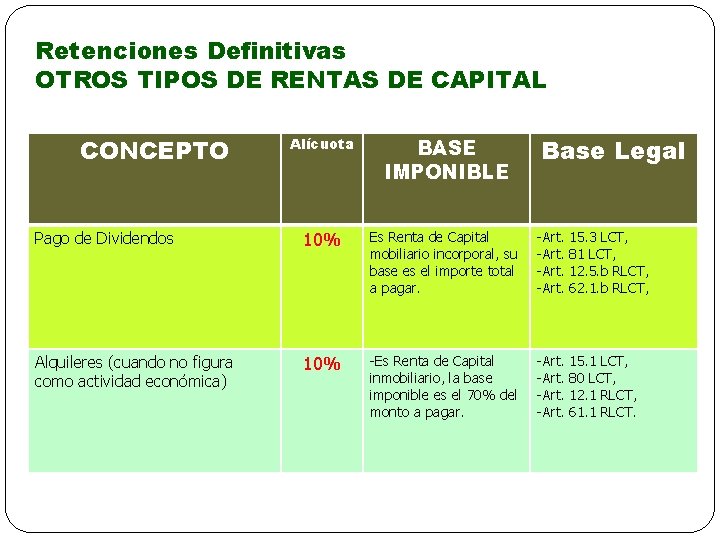 Retenciones Definitivas
OTROS TIPOS DE RENTAS DE CAPITAL

| CONCEPTO | Alícuota | BASE IMPONIBLE | Base Legal |
|---|---|---|---|
| Pago de Dividendos | 10% | Es Renta de Capital mobiliario incorporal, su base es el importe total a pagar. | -Art. 15.3 LCT, -Art. 81 LCT, -Art. 12.5.b RLCT, -Art. 62.1.b RLCT, |
| Alquileres (cuando no figura como actividad económica) | 10% | -Es Renta de Capital inmobiliario, la base imponible es el 70% del monto a pagar. | -Art. 15.1 LCT, -Art. 80 LCT, -Art. 12.1 RLCT, -Art. 61.1 RLCT. |